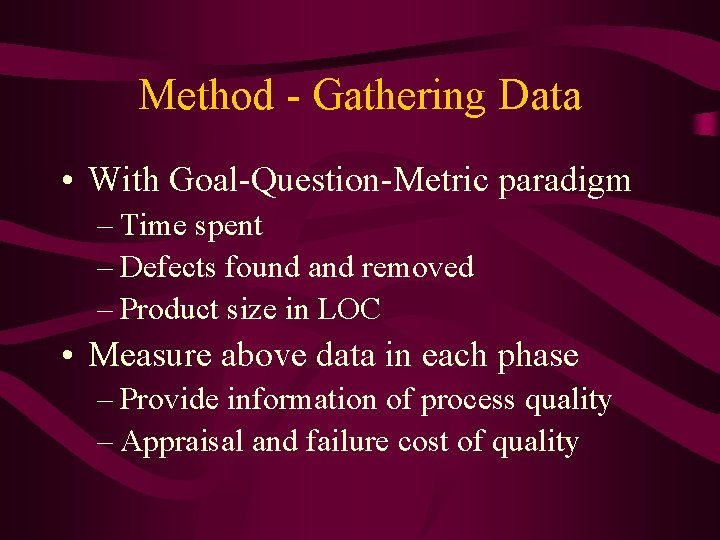 Method - Gathering Data

• With Goal-Question-Metric paradigm
– Time spent
– Defects found and removed
– Product size in LOC

• Measure above data in each phase
– Provide information of process quality
– Appraisal and failure cost of quality